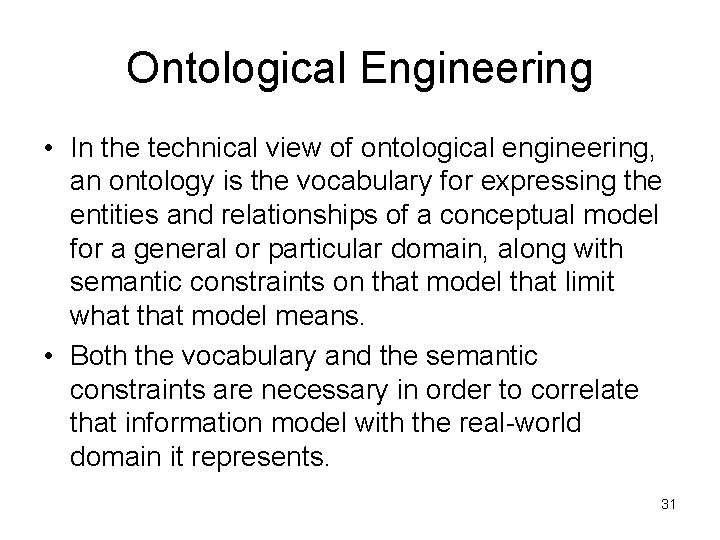 Ontological Engineering

• In the technical view of ontological engineering, an ontology is the vocabulary for expressing the entities and relationships of a conceptual model for a general or particular domain, along with semantic constraints on that model that limit what that model means.

• Both the vocabulary and the semantic constraints are necessary in order to correlate that information model with the real-world domain it represents.

31